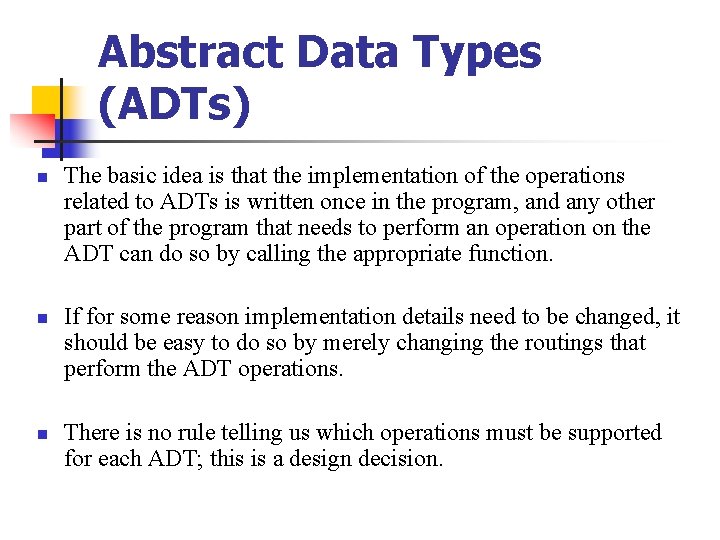 Abstract Data Types (ADTs)

- The basic idea is that the implementation of the operations related to ADTs is written once in the program, and any other part of the program that needs to perform an operation on the ADT can do so by calling the appropriate function.

- If for some reason implementation details need to be changed, it should be easy to do so by merely changing the routings that perform the ADT operations.

- There is no rule telling us which operations must be supported for each ADT; this is a design decision.